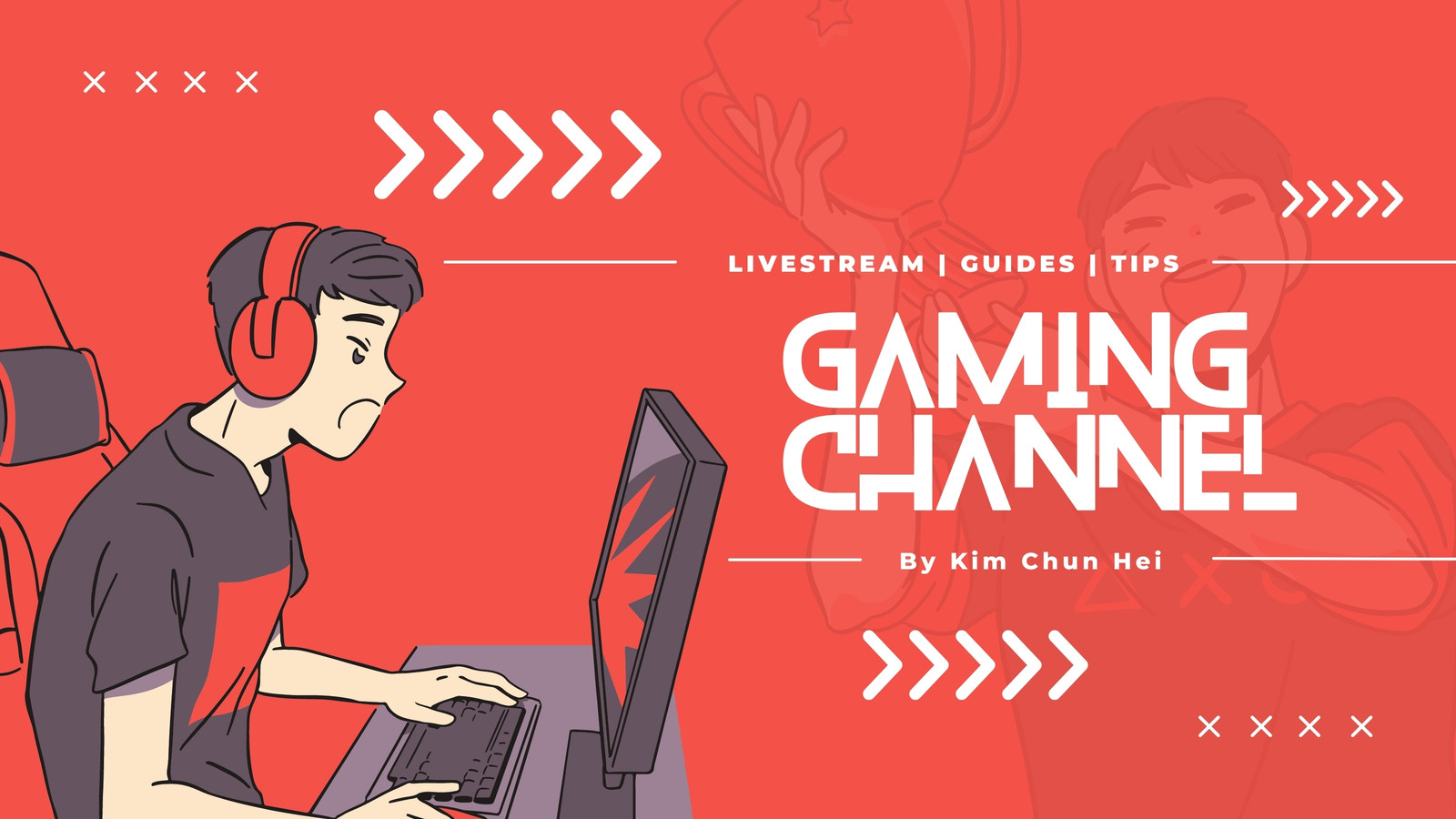 LIVESTREAM | GUIDES | TIPS

GAMING CHANNEL

By Kim Chun Hei